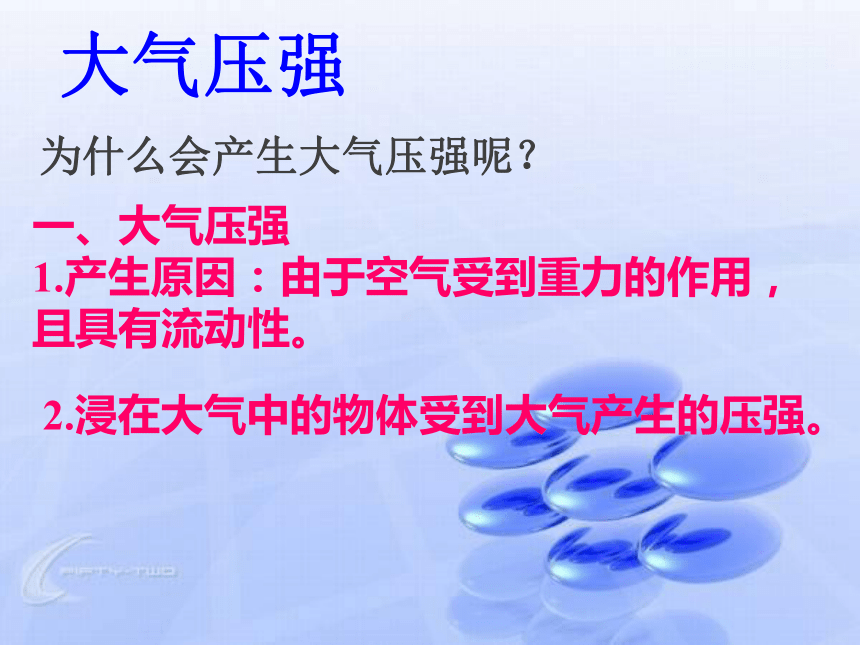 大气压强

为什么会产生大气压强呢？

一、大气压强

1.产生原因：由于空气受到重力的作用，且具有流动性。

2.浸在大气中的物体受到大气产生的压强。

FIFTY-TWO